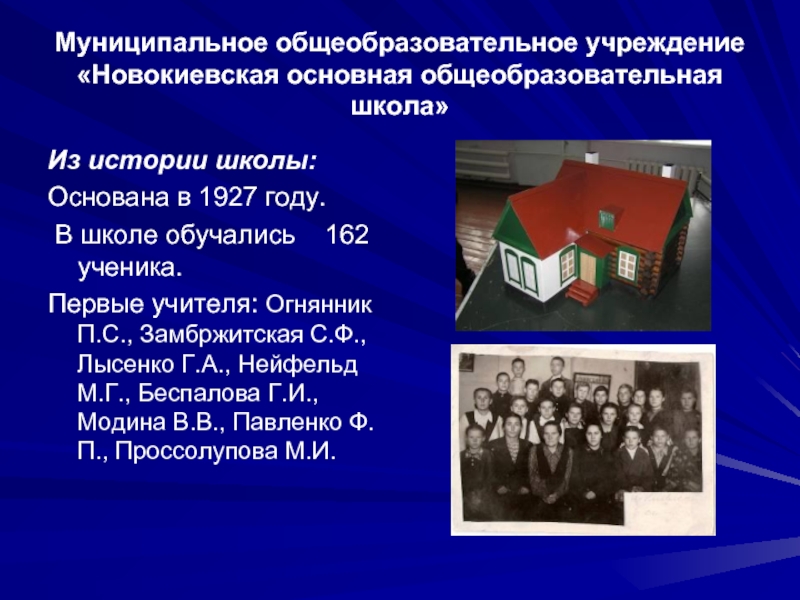 Муниципальное общеобразовательное учреждение «Новокиевская основная общеобразовательная школа»

Из истории школы:

Основана в 1927 году.

В школе обучались 162 ученика.

Первые учителя: Огнянник П.С., Замбржитская С.Ф., Лысенко Г.А., Нейфельд М.Г., Беспалова Г.И., Модина В.В., Павленко Ф. П., Проссолупова М.И.